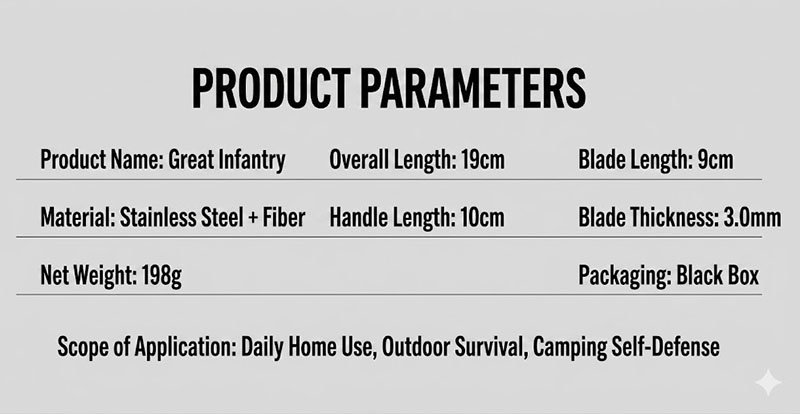 PRODUCT PARAMETERS

| Product Name: Great Infantry | Overall Length: 19cm | Blade Length: 9cm |
|---|---|---|
| Material: Stainless Steel + Fiber | Handle Length: 10cm | Blade Thickness: 3.0mm |
| Net Weight: 198g | | Packaging: Black Box |

Scope of Application: Daily Home Use, Outdoor Survival, Camping Self-Defense